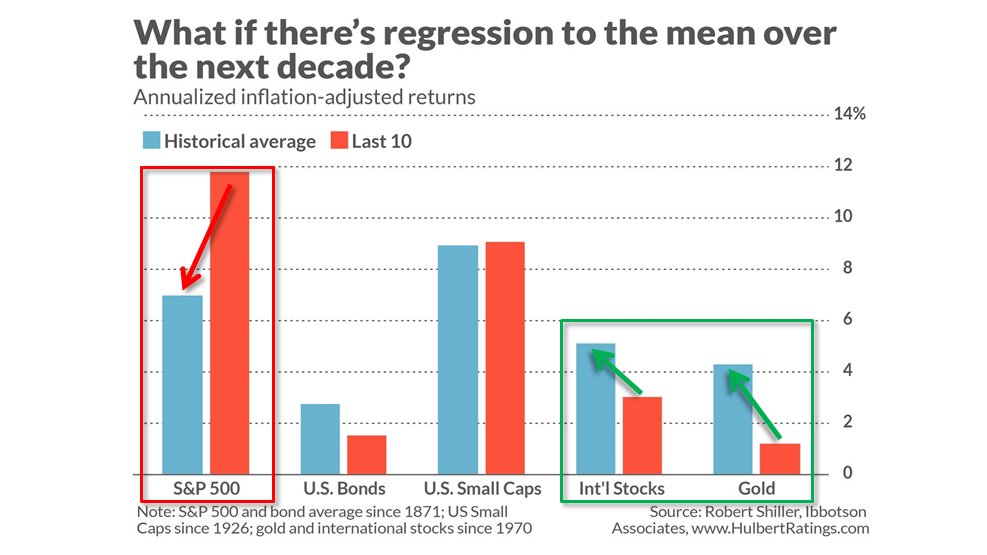 What if there's regression to the mean over the next decade?

Annualized inflation-adjusted returns

Historical average Last 10

14%
12
10
8
6
4
2
0

S&P 500 U.S. Bonds U.S. Small Caps Int'l Stocks Gold

Note: S&P 500 and bond average since 1871; US Small Caps since 1926; gold and international stocks since 1970

Source: Robert Shiller, Ibbotson Associates, www.HulbertRatings.com